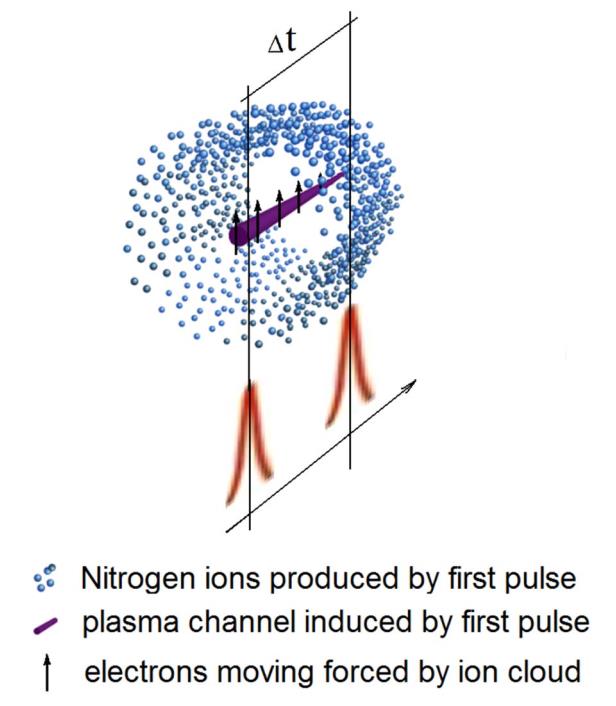 $\Delta t$

Nitrogen ions produced by first pulse
plasma channel induced by first pulse
electrons moving forced by ion cloud